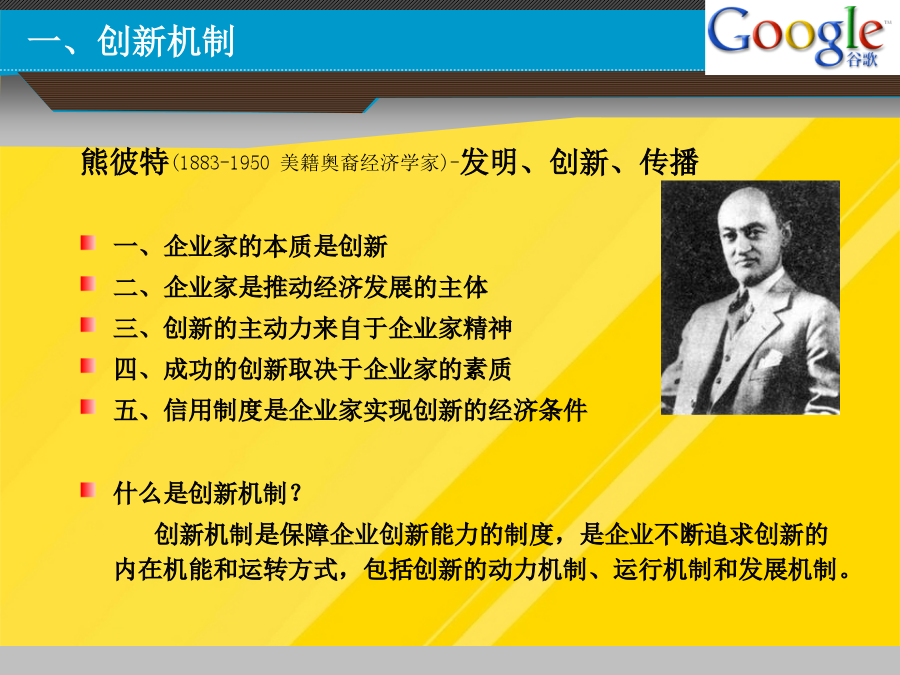 一、创新机制

Google 谷歌

熊彼特(1883-1950 美籍奥裔经济学家)-发明、创新、传播

一、企业家的本质是创新
二、企业家是推动经济发展的主体
三、创新的主动力来自于企业家精神
四、成功的创新取决于企业家的素质
五、信用制度是企业家实现创新的经济条件

什么是创新机制？

创新机制是保障企业创新能力的制度，是企业不断追求创新的内在机能和运转方式，包括创新的动力机制、运行机制和发展机制。